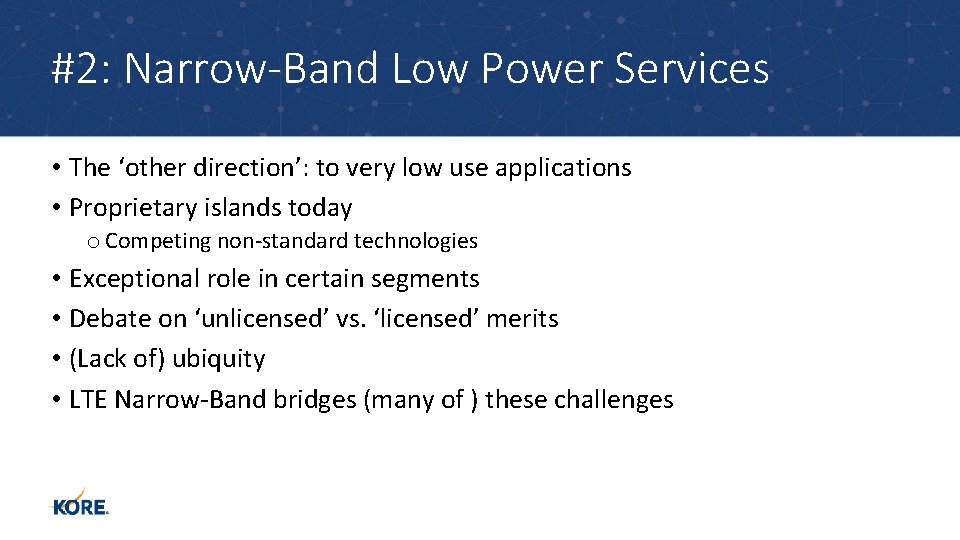 #2: Narrow-Band Low Power Services

• The ‘other direction’: to very low use applications
• Proprietary islands today
o Competing non-standard technologies
• Exceptional role in certain segments
• Debate on ‘unlicensed’ vs. ‘licensed’ merits
• (Lack of) ubiquity
• LTE Narrow-Band bridges (many of ) these challenges

KORE